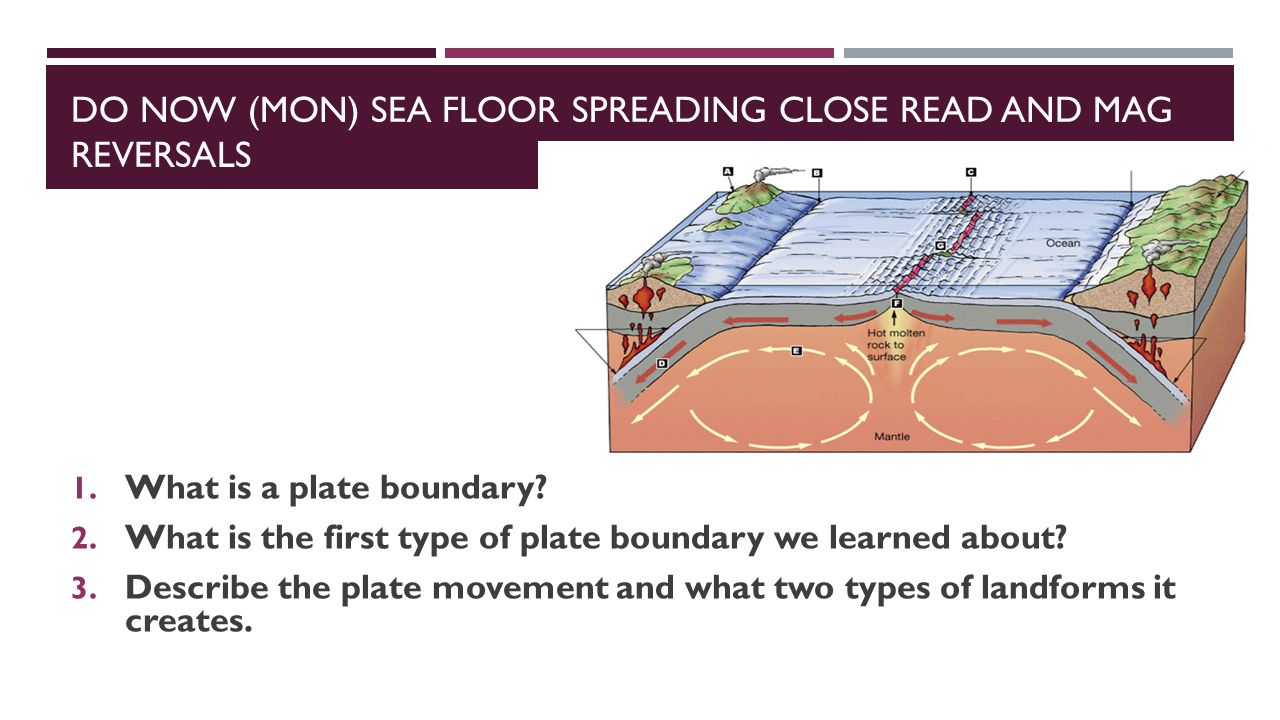 DO NOW (MON) SEA FLOOR SPREADING CLOSE READ AND MAG REVERSALS

A
B
C
G
Ocean
F
Hot molten rock to surface
D
E
Mantle

1. What is a plate boundary?
2. What is the first type of plate boundary we learned about?
3. Describe the plate movement and what two types of landforms it creates.